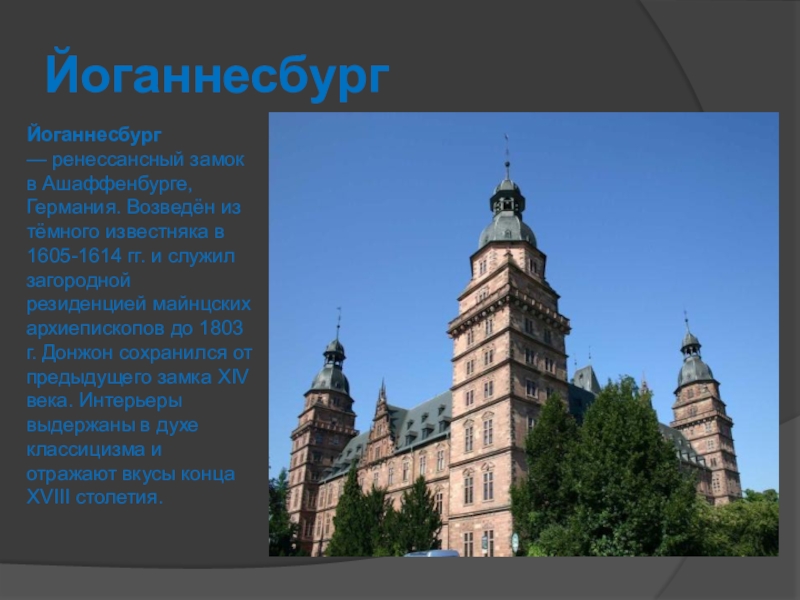 Йоганнесбург

Йоганнесбург — ренессансный замок в Ашаффенбурге, Германия. Возведён из тёмного известняка в 1605-1614 гг. и служил загородной резиденцией майнцских архиепископов до 1803 г. Донжон сохранился от предыдущего замка XIV века. Интерьеры выдержаны в духе классицизма и отражают вкусы конца XVIII столетия.